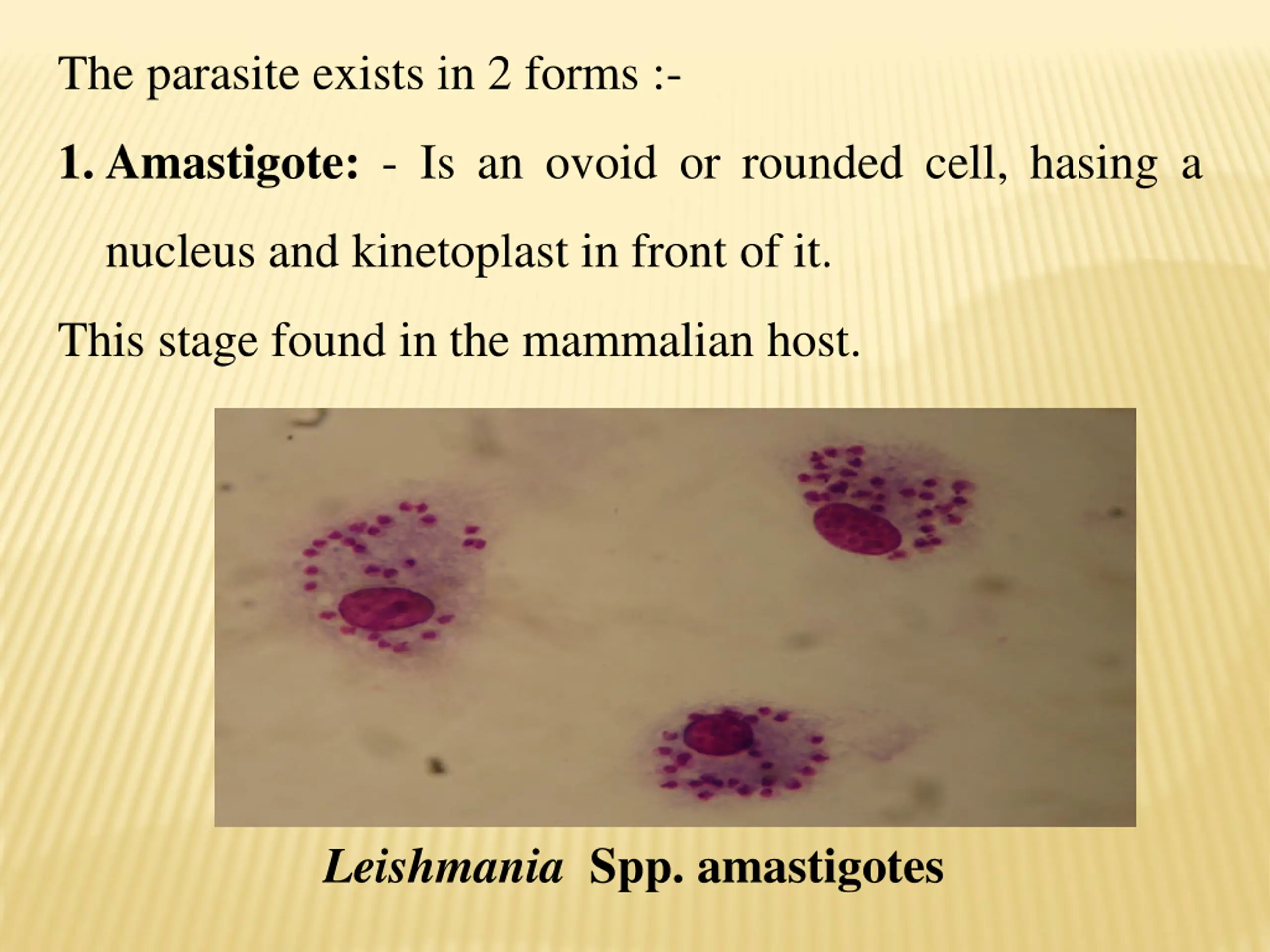 The parasite exists in 2 forms :-

1. Amastigote: - Is an ovoid or rounded cell, hasing a nucleus and kinetoplast in front of it.

This stage found in the mammalian host.

Leishmania Spp. amastigotes